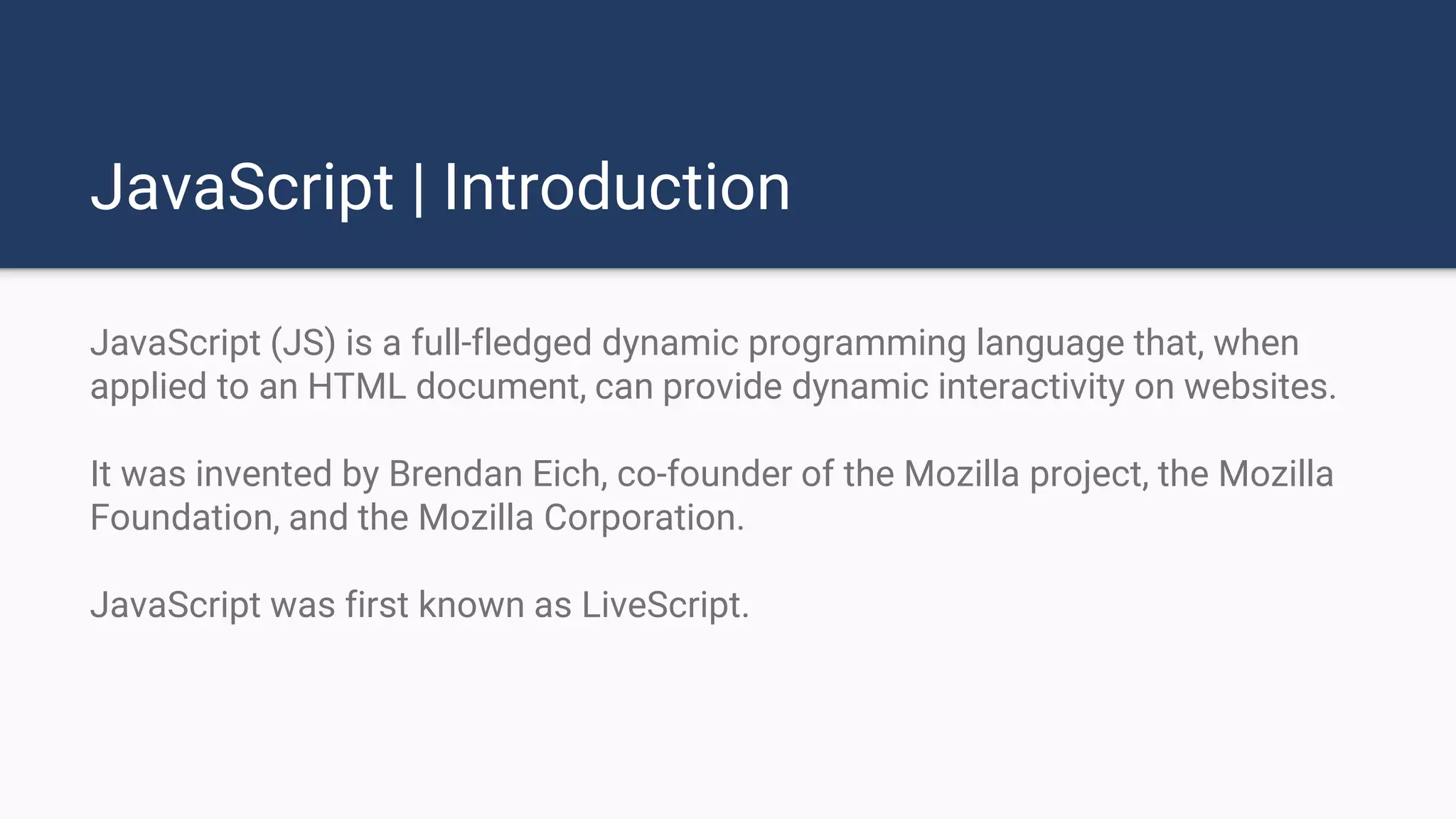 JavaScript | Introduction

JavaScript (JS) is a full-fledged dynamic programming language that, when applied to an HTML document, can provide dynamic interactivity on websites.

It was invented by Brendan Eich, co-founder of the Mozilla project, the Mozilla Foundation, and the Mozilla Corporation.

JavaScript was first known as LiveScript.